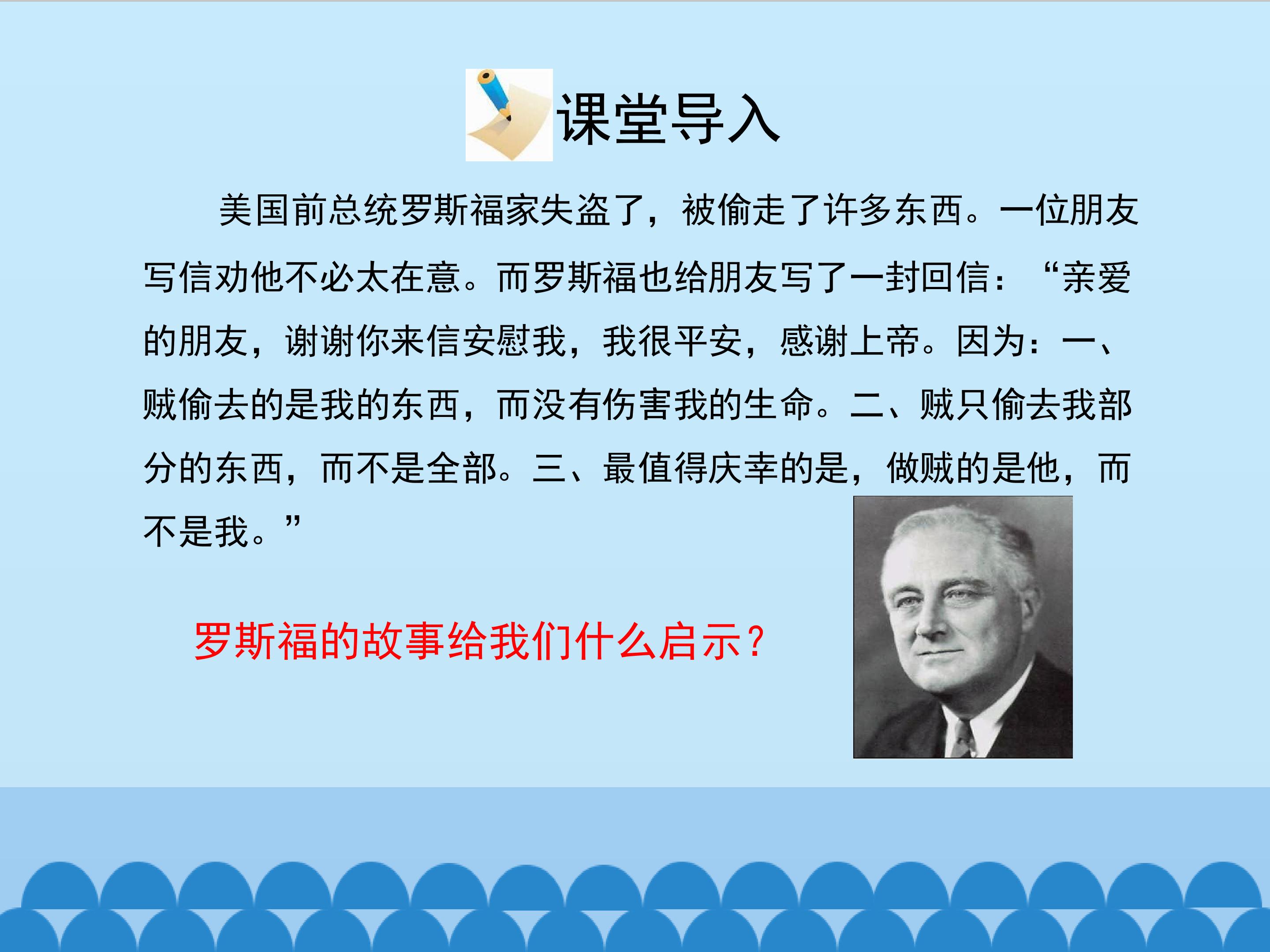 课堂导入

美国前总统罗斯福家失盗了，被偷走了许多东西。一位朋友写信劝他不必太在意。而罗斯福也给朋友写了一封回信：“亲爱的朋友，谢谢你来信安慰我，我很平安，感谢上帝。因为：一、贼偷去的是我的东西，而没有伤害我的生命。二、贼只偷去我部分的东西，而不是全部。三、最值得庆幸的是，做贼的是他，而不是我。”

罗斯福的故事给我们什么启示？